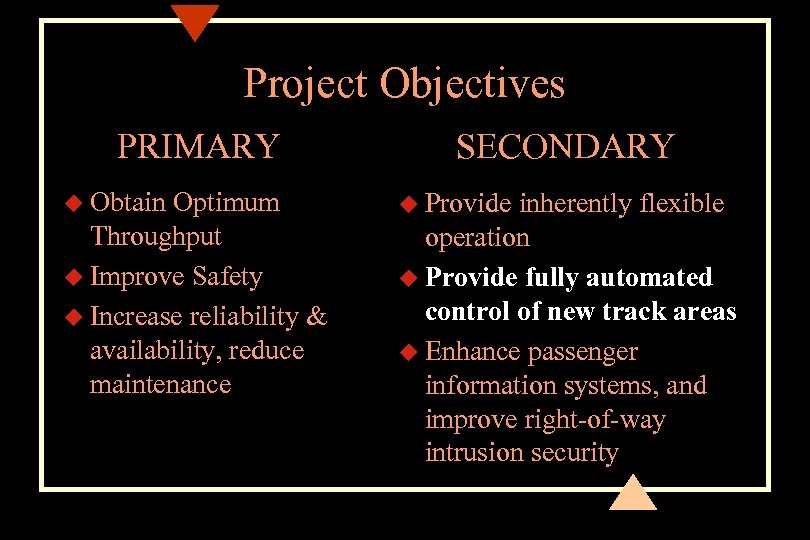 Project Objectives

PRIMARY

◆ Obtain Optimum Throughput

◆ Improve Safety

◆ Increase reliability & availability, reduce maintenance

SECONDARY

◆ Provide inherently flexible operation

◆ Provide fully automated control of new track areas

◆ Enhance passenger information systems, and improve right-of-way intrusion security